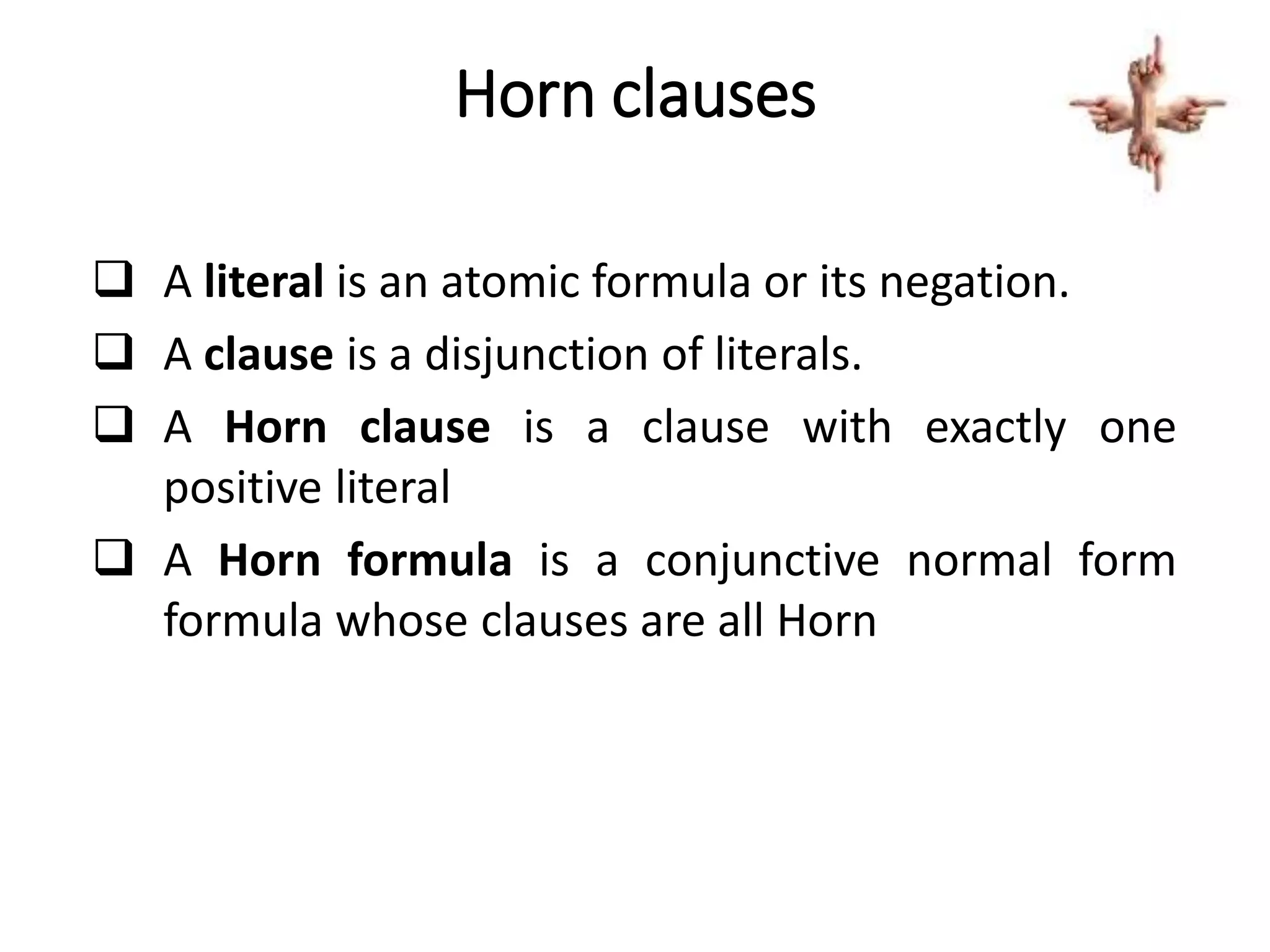 Horn clauses

❑ A literal is an atomic formula or its negation.

❑ A clause is a disjunction of literals.

❑ A Horn clause is a clause with exactly one positive literal

❑ A Horn formula is a conjunctive normal form formula whose clauses are all Horn